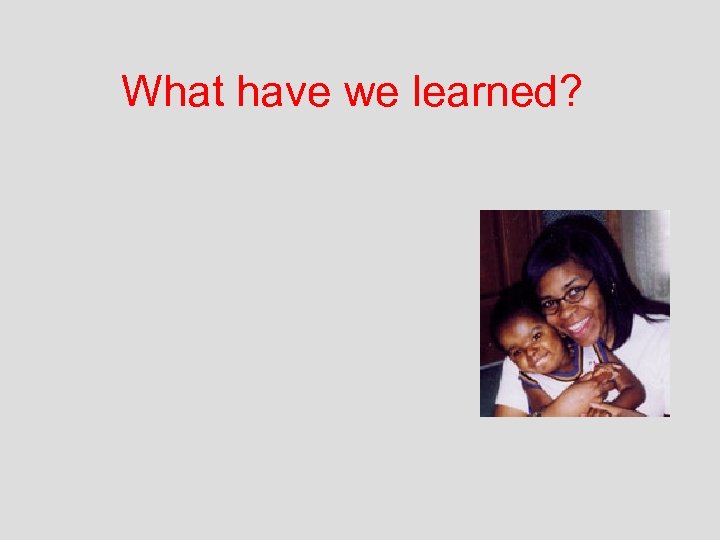 What have we learned?